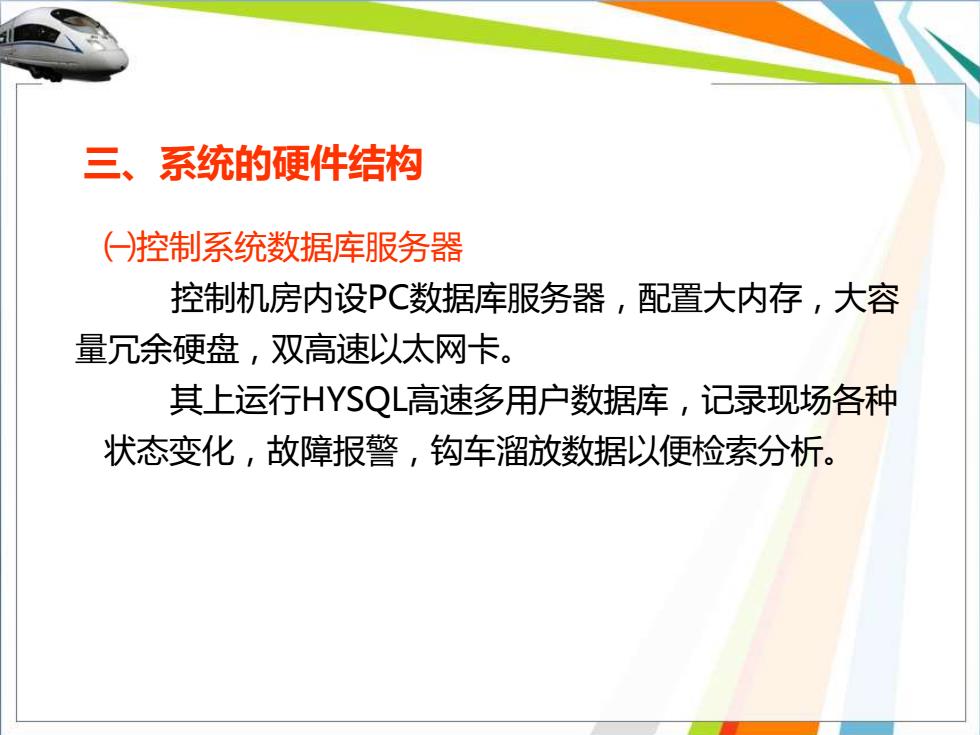 三、系统的硬件结构

㈠控制系统数据库服务器

控制机房内设PC数据库服务器，配置大内存，大容量冗余硬盘，双高速以太网卡。

其上运行HYSQL高速多用户数据库，记录现场各种状态变化，故障报警，钩车溜放数据以便检索分析。